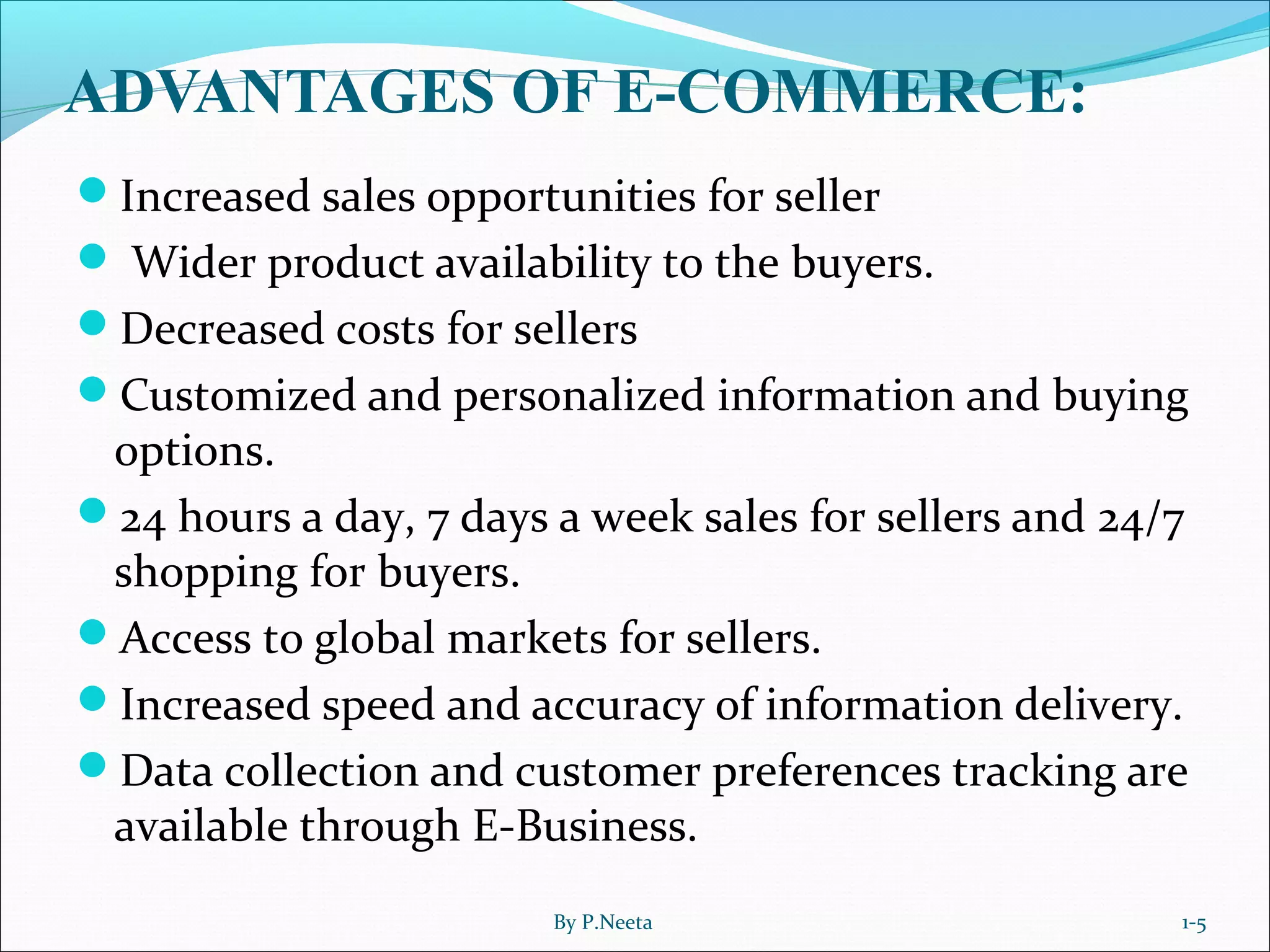 ADVANTAGES OF E-COMMERCE:

- Increased sales opportunities for seller
- Wider product availability to the buyers.
- Decreased costs for sellers
- Customized and personalized information and buying options.
- 24 hours a day, 7 days a week sales for sellers and 24/7 shopping for buyers.
- Access to global markets for sellers.
- Increased speed and accuracy of information delivery.
- Data collection and customer preferences tracking are available through E-Business.

By P.Neeta

1-5